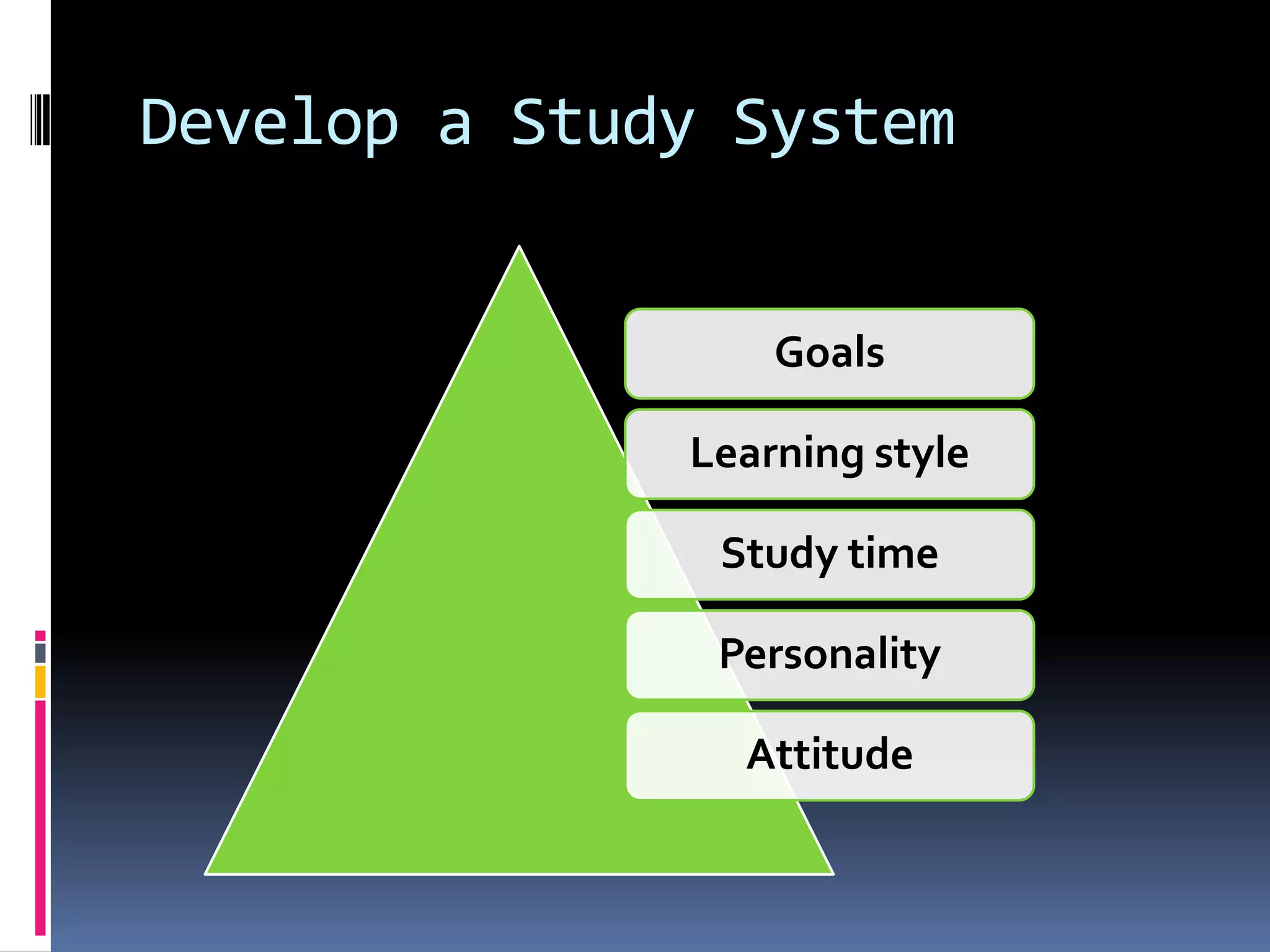 Develop a Study System

Goals

Learning style

Study time

Personality

Attitude